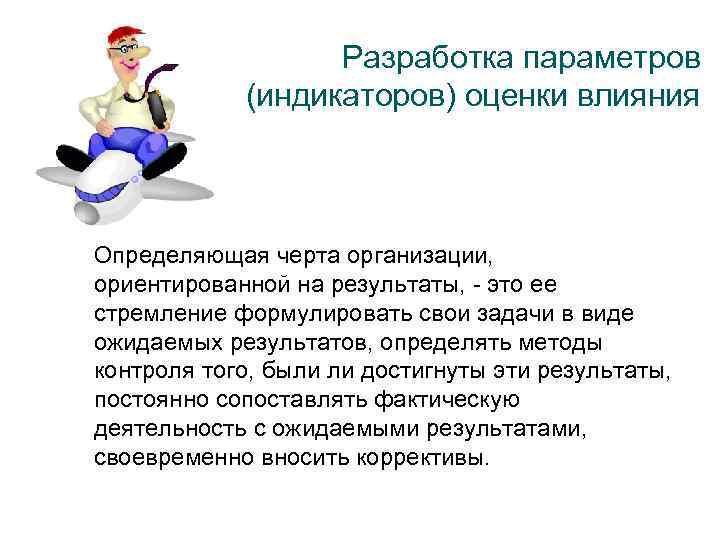 Разработка параметров (индикаторов) оценки влияния

Определяющая черта организации, ориентированной на результаты, - это ее стремление формулировать свои задачи в виде ожидаемых результатов, определять методы контроля того, были ли достигнуты эти результаты, постоянно сопоставлять фактическую деятельность с ожидаемыми результатами, своевременно вносить коррективы.